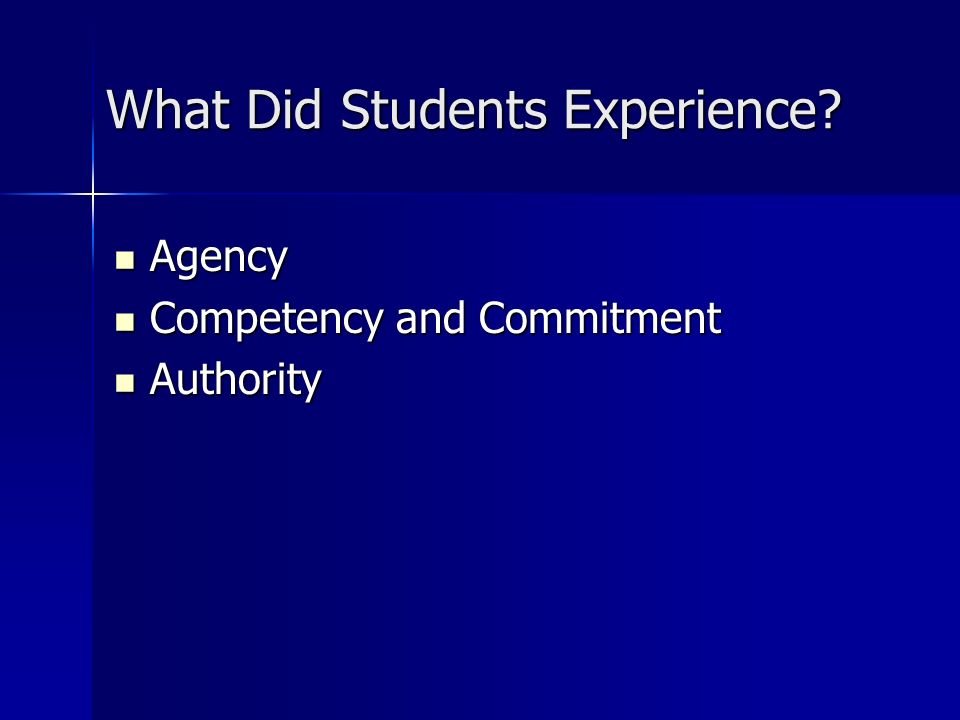 What Did Students Experience?

- Agency
- Competency and Commitment
- Authority